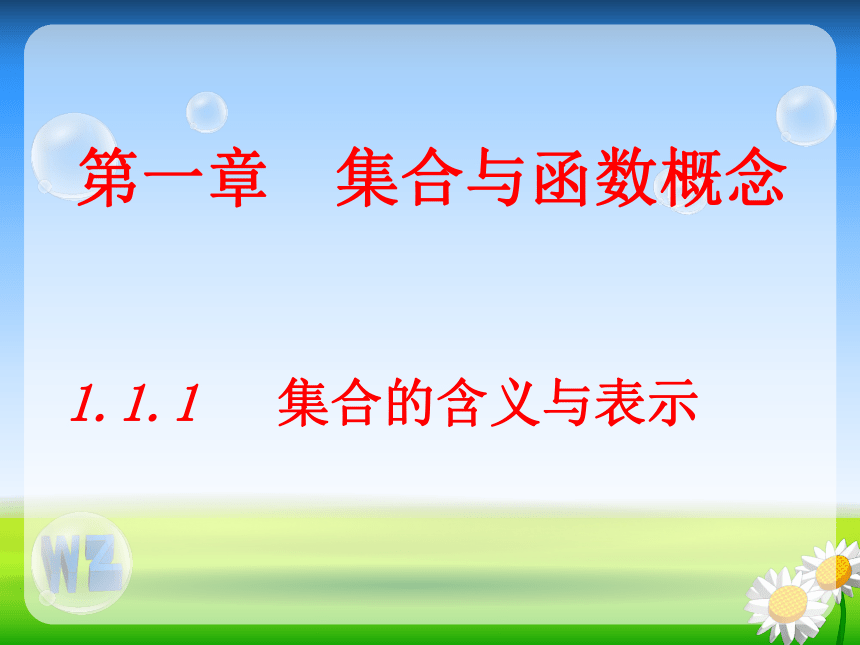 第一章　集合与函数概念

1.1.1　集合的含义与表示

WZ